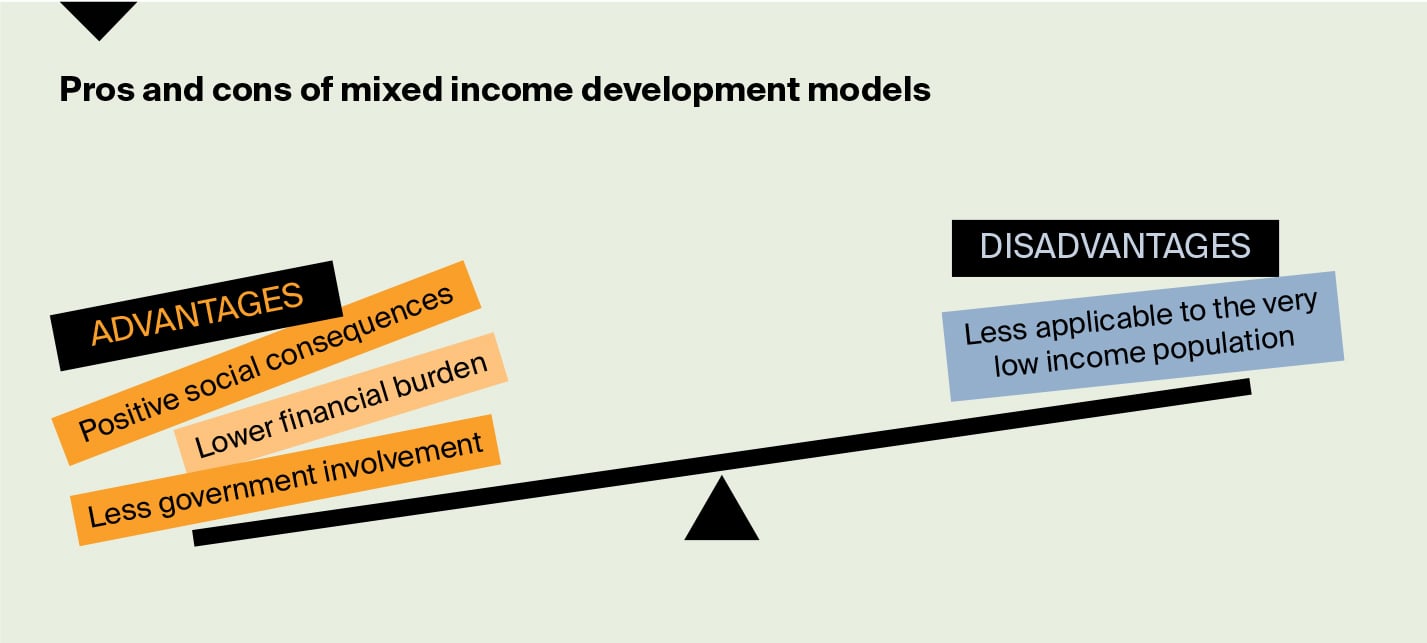 Pros and cons of mixed income development models

ADVANTAGES

Positive social consequences

Lower financial burden

Less government involvement

DISADVANTAGES

Less applicable to the very low income population